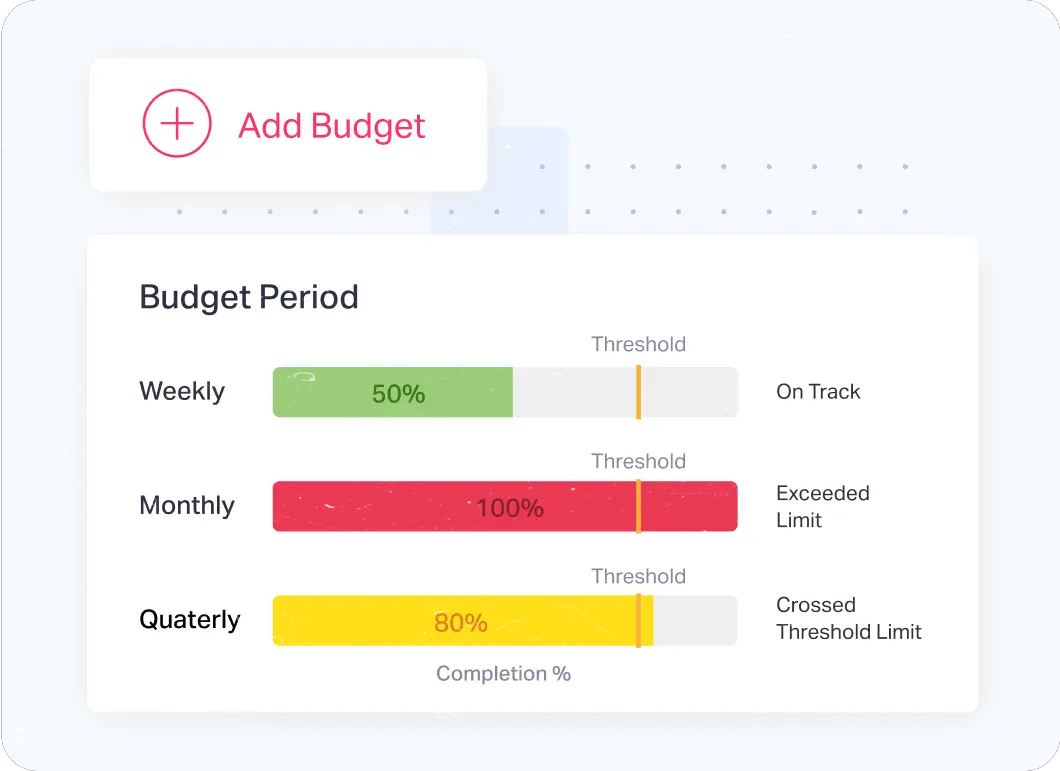 Add Budget

Budget Period

Threshold

Weekly 50% On Track

Threshold

Monthly 100% Exceeded Limit

Threshold

Quaterly 80% Crossed Threshold Limit

Completion %